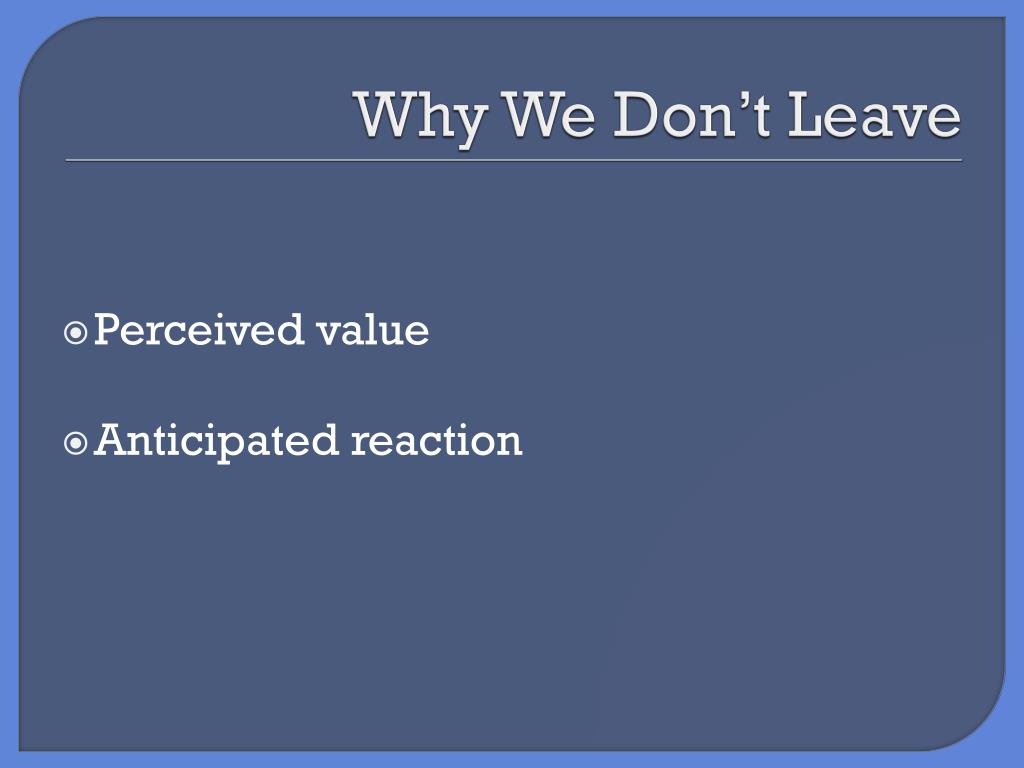 Why We Don’t Leave

Perceived value

Anticipated reaction